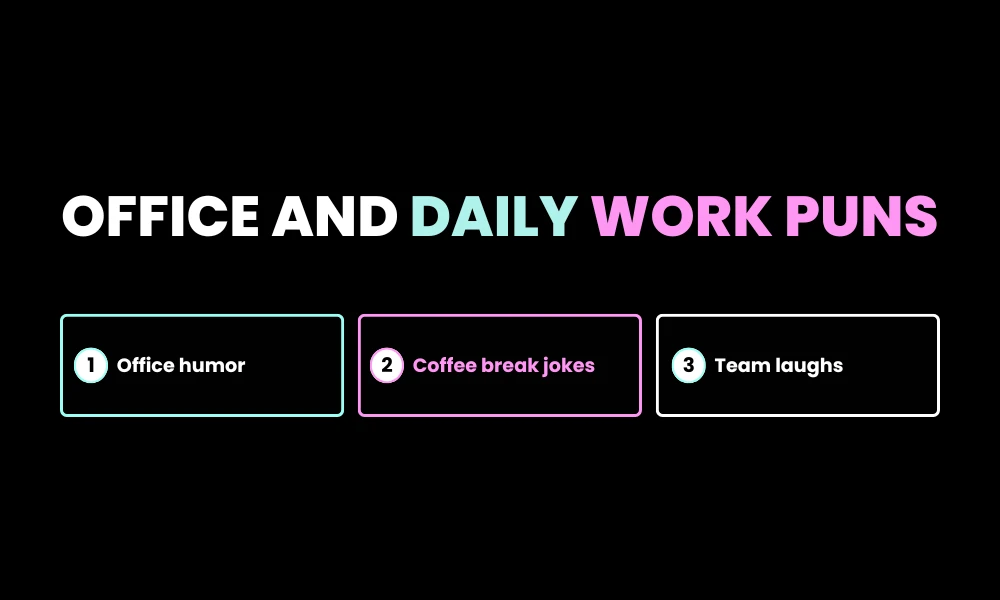 OFFICE AND DAILY WORK PUNS

1 Office humor

2 Coffee break jokes

3 Team laughs